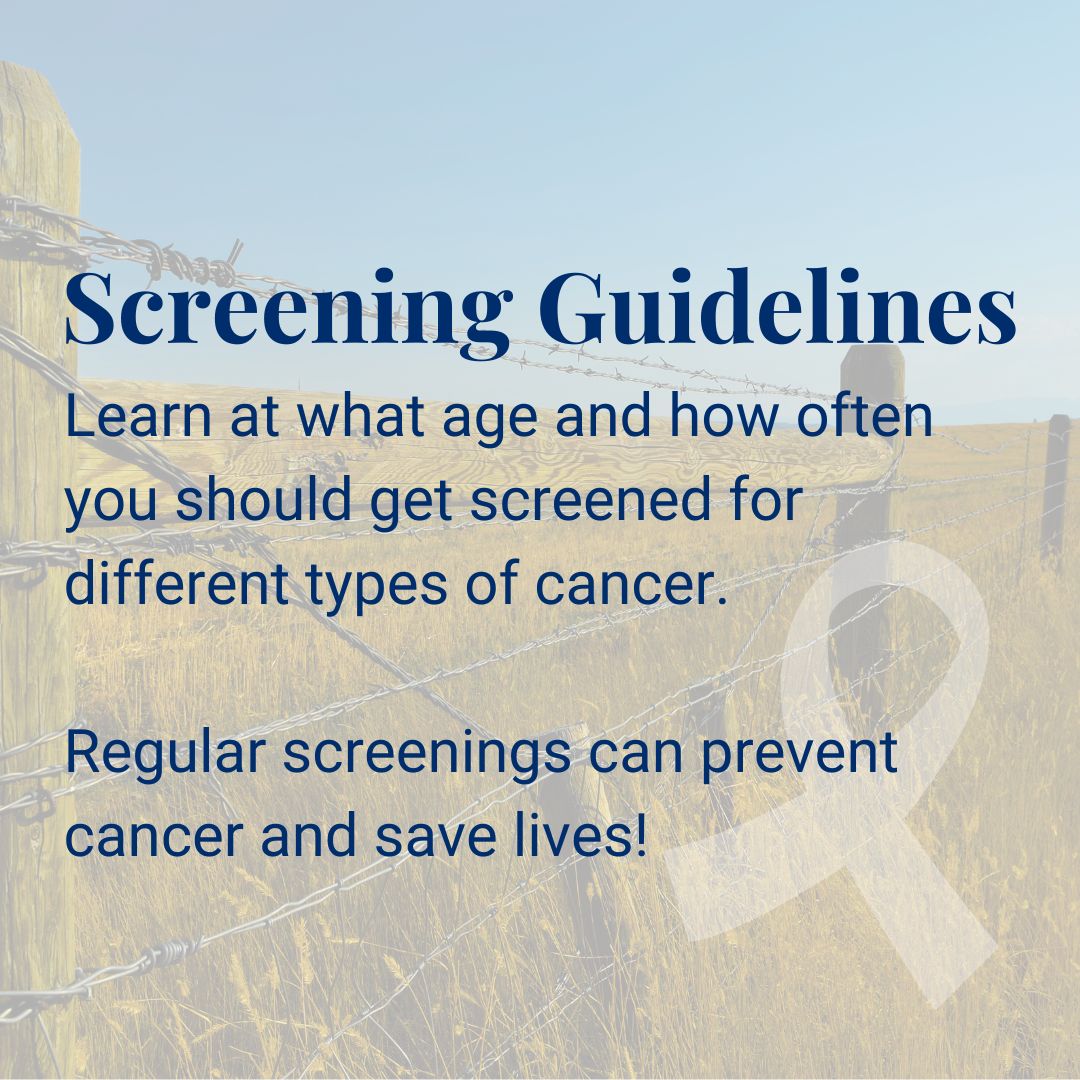 Screening Guidelines

Learn at what age and how often you should get screened for different types of cancer.

Regular screenings can prevent cancer and save lives!